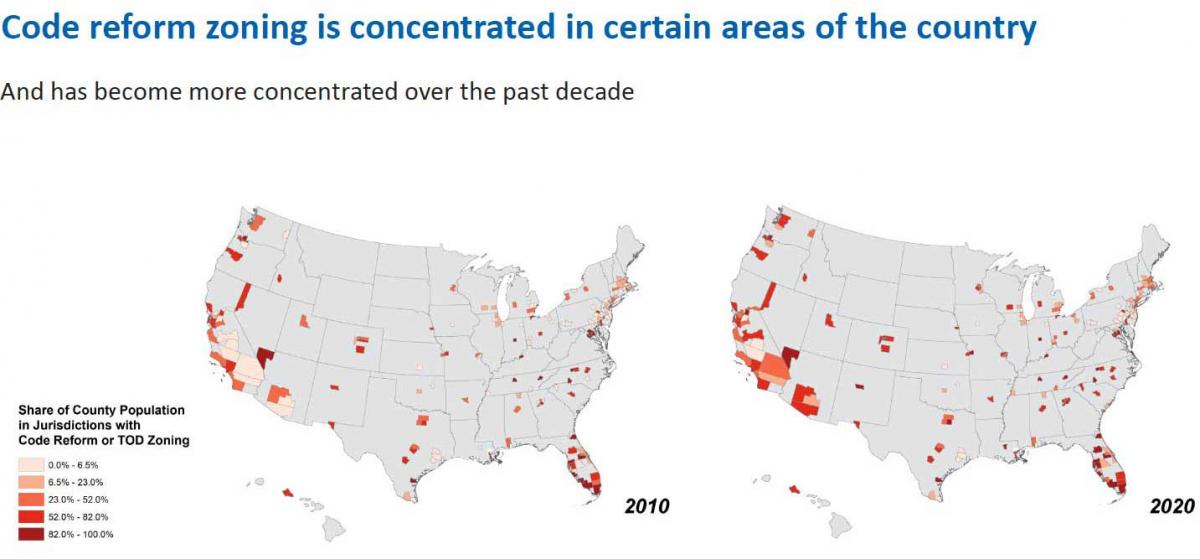 Code reform zoning is concentrated in certain areas of the country

And has become more concentrated over the past decade

Share of County Population in Jurisdictions with Code Reform or TOD Zoning

0.0% - 6.5%
6.5% - 23.0%
23.0% - 52.0%
52.0% - 82.0%
82.0% - 100.0%

2010

2020